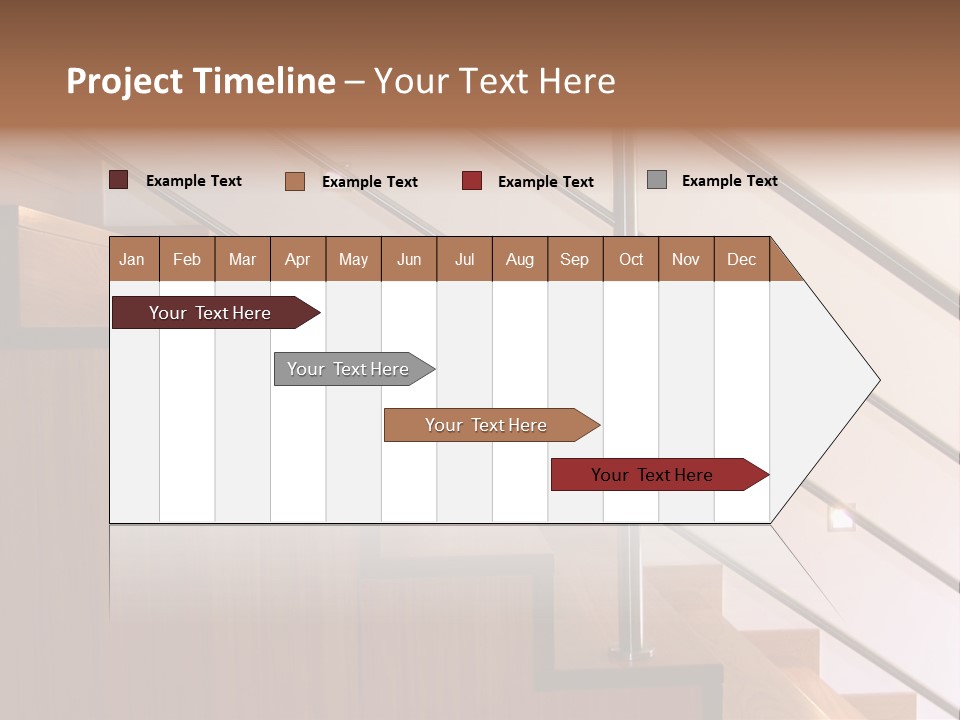 Project Timeline – Your Text Here

Example Text Example Text Example Text Example Text

| Jan | Feb | Mar | Apr | May | Jun | Jul | Aug | Sep | Oct | Nov | Dec |
|---|---|---|---|---|---|---|---|---|---|---|---|

Your Text Here

Your Text Here

Your Text Here

Your Text Here